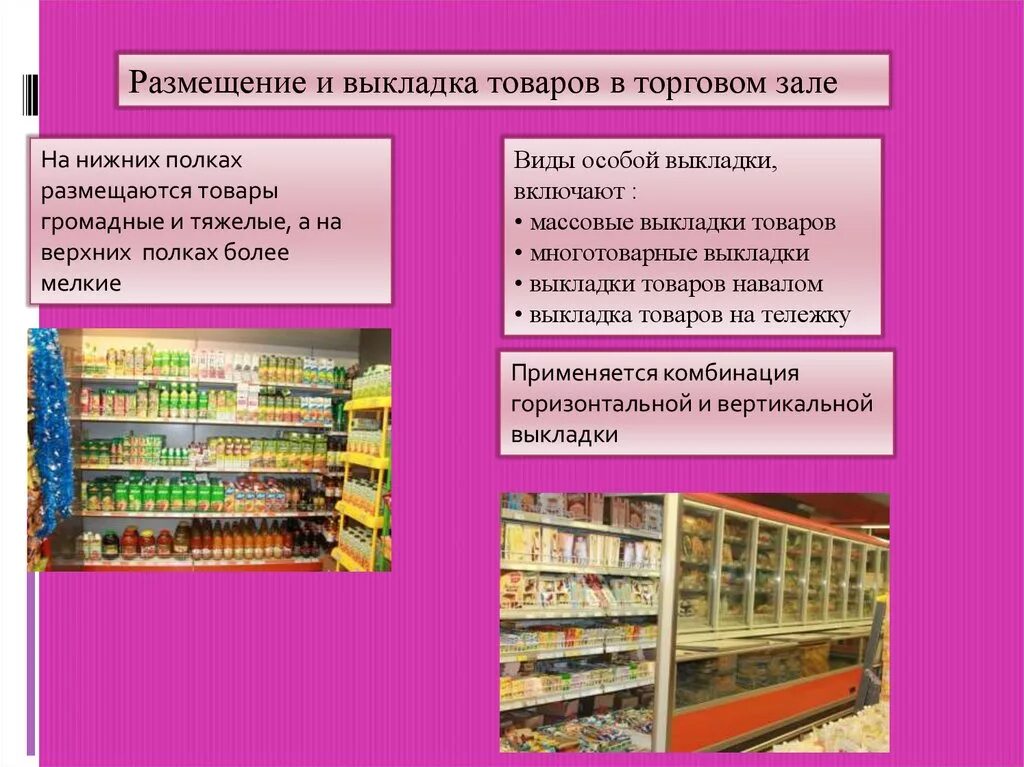 Размещение и выкладка товаров в торговом зале

На нижних полках размещаются товары громадные и тяжелые, а на верхних полках более мелкие

Виды особой выкладки, включают :
• массовые выкладки товаров
• многотоварные выкладки
• выкладки товаров навалом
• выкладка товаров на тележку

Применяется комбинация горизонтальной и вертикальной выкладки